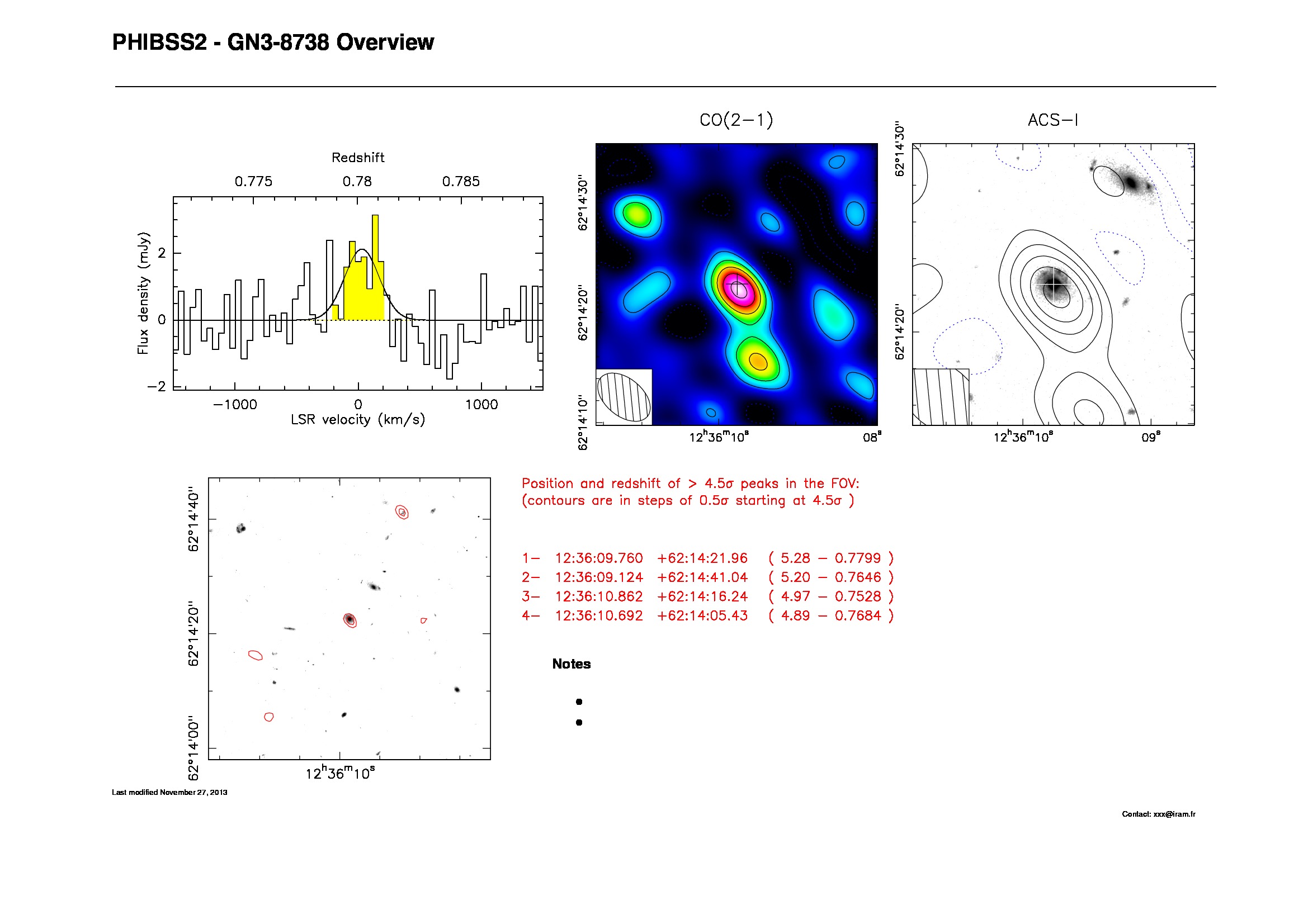 PHIBSS2 - GN3-8738 Overview

Redshift

0.775 0.78 0.785

Flux density (mJy)

2

0

−2

−1000 0 1000

LSR velocity (km/s)

CO(2−1)

62°14'30''

62°14'20''

62°14'10''

$12^h36^m10^s$ $08^s$

ACS−I

62°14'30''

62°14'20''

$12^h36^m10^s$ $09^s$

62°14'40''

62°14'20''

62°14'00''

$12^h36^m10^s$

Position and redshift of > 4.5σ peaks in the FOV:
(contours are in steps of 0.5σ starting at 4.5σ )

1− 12:36:09.760 +62:14:21.96 ( 5.28 − 0.7799 )
2− 12:36:09.124 +62:14:41.04 ( 5.20 − 0.7646 )
3− 12:36:10.862 +62:14:16.24 ( 4.97 − 0.7528 )
4− 12:36:10.692 +62:14:05.43 ( 4.89 − 0.7684 )

Notes

•
•

Last modified November 27, 2013

Contact: xxx@iram.fr